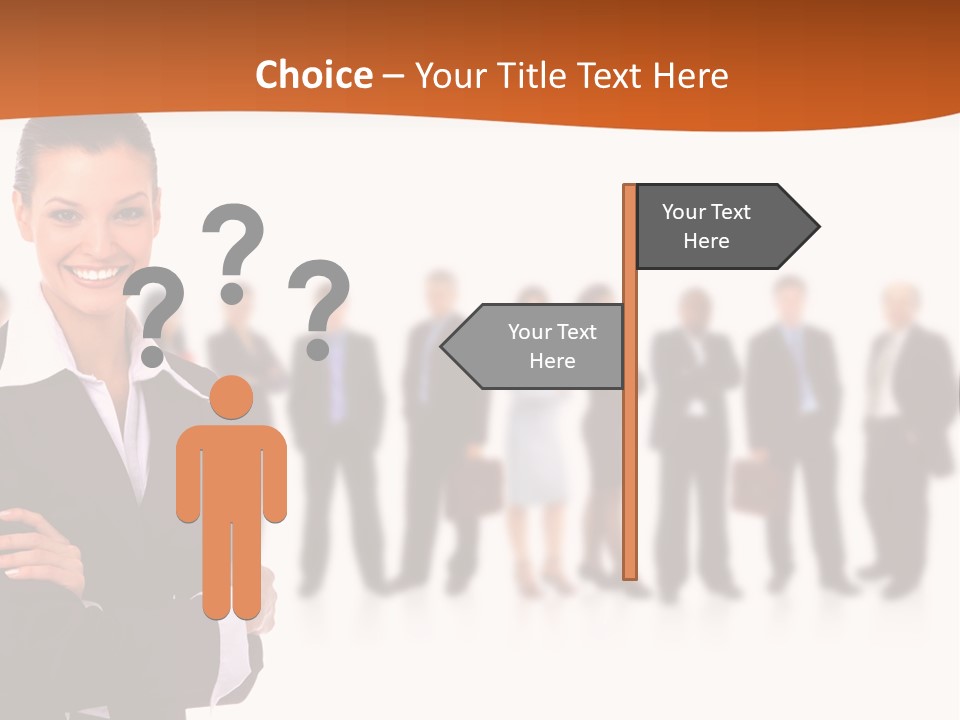 Choice – Your Title Text Here

? ? ?

Your Text Here

Your Text Here